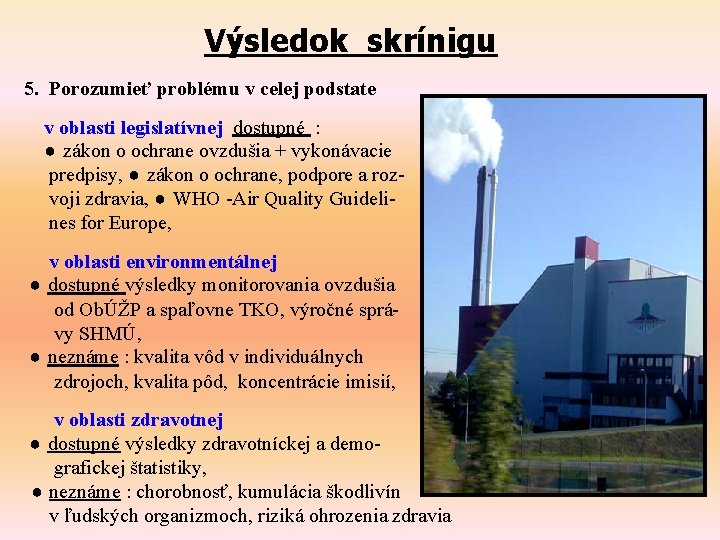 Výsledok skrínigu

5. Porozumieť problému v celej podstate

v oblasti legislatívnej dostupné :
● zákon o ochrane ovzdušia + vykonávacie predpisy, ● zákon o ochrane, podpore a rozvoji zdravia, ● WHO -Air Quality Guidelines for Europe,

v oblasti environmentálnej
● dostupné výsledky monitorovania ovzdušia od ObÚŽP a spaľovne TKO, výročné správy SHMÚ,
● neznáme : kvalita vôd v individuálnych zdrojoch, kvalita pôd, koncentrácie imisií,

v oblasti zdravotnej
● dostupné výsledky zdravotníckej a demografickej štatistiky,
● neznáme : chorobnosť, kumulácia škodlivín v ľudských organizmoch, riziká ohrozenia zdravia